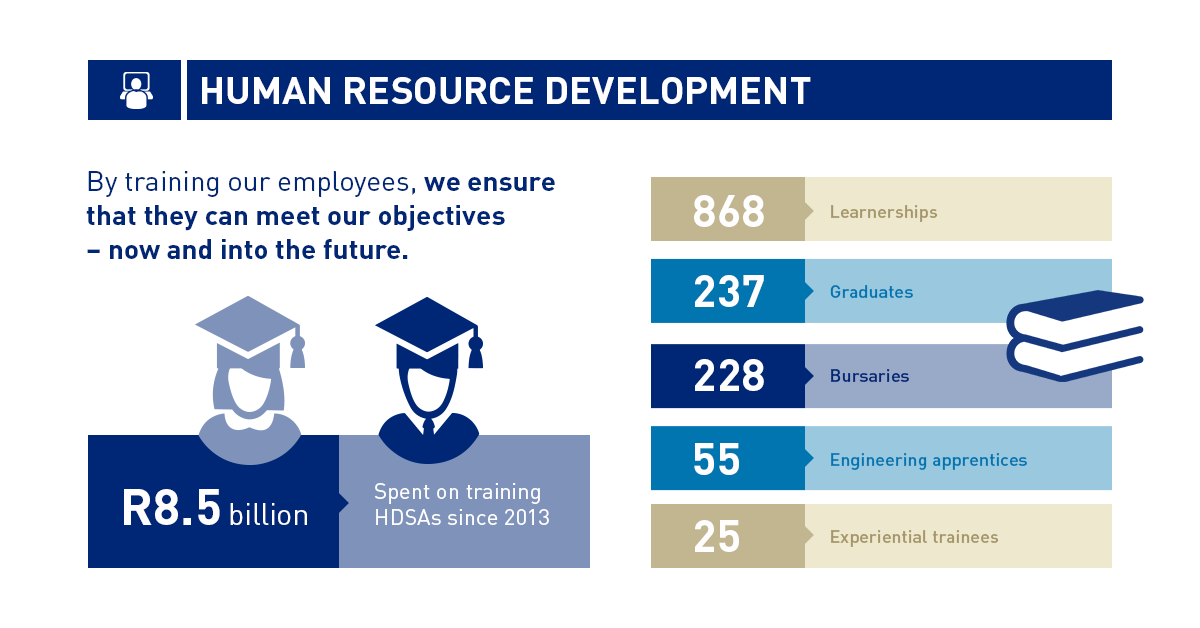 HUMAN RESOURCE DEVELOPMENT

By training our employees, we ensure that they can meet our objectives – now and into the future.

R8.5 billion

Spent on training HDSAs since 2013

868 Learnerships

237 Graduates

228 Bursaries

55 Engineering apprentices

25 Experiential trainees